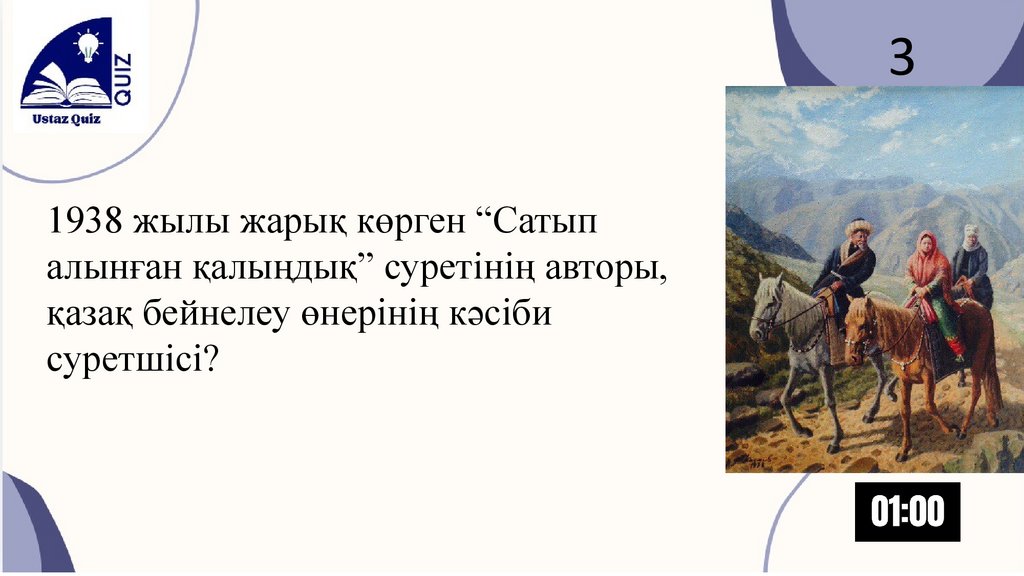 QUIZ
Ustaz Quiz

3

1938 жылы жарық көрген “Сатып алынған қалыңдық” суретінің авторы, қазақ бейнелеу өнерінің кәсіби суретшісі?

01:00